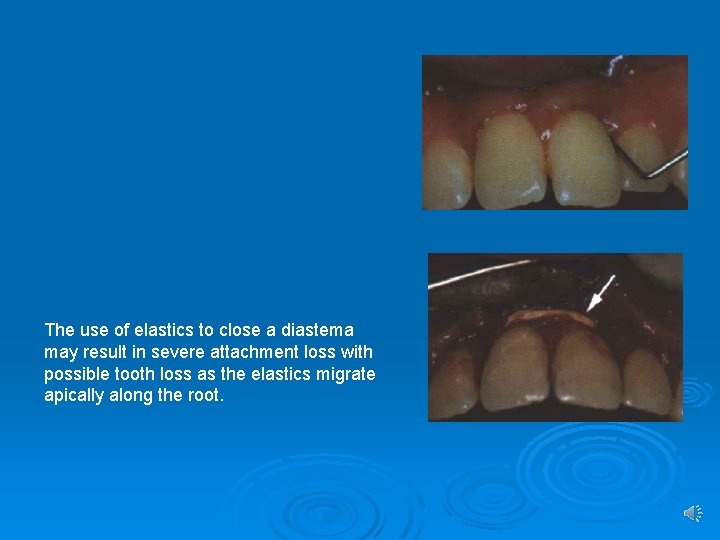 The use of elastics to close a diastema may result in severe attachment loss with possible tooth loss as the elastics migrate apically along the root.